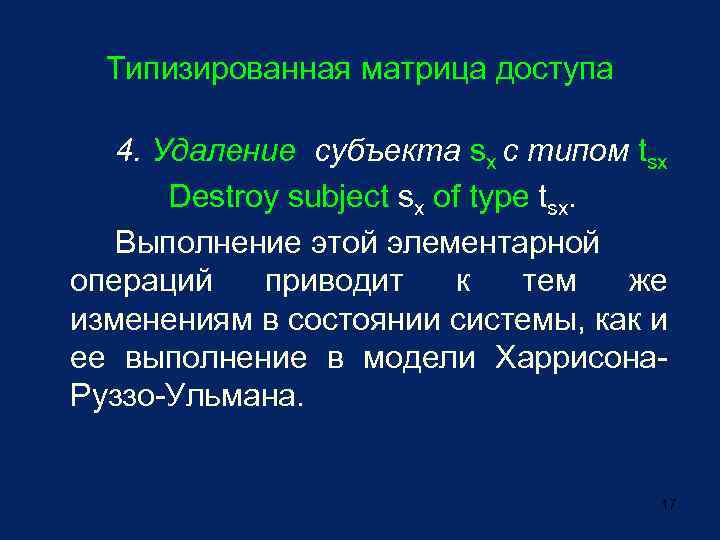 Типизированная матрица доступа

4. Удаление субъекта $s_x$ с типом $t_{sx}$

Destroy subject $s_x$ of type $t_{sx}$.

Выполнение этой элементарной операций приводит к тем же изменениям в состоянии системы, как и ее выполнение в модели Харрисона-Руззо-Ульмана.

17